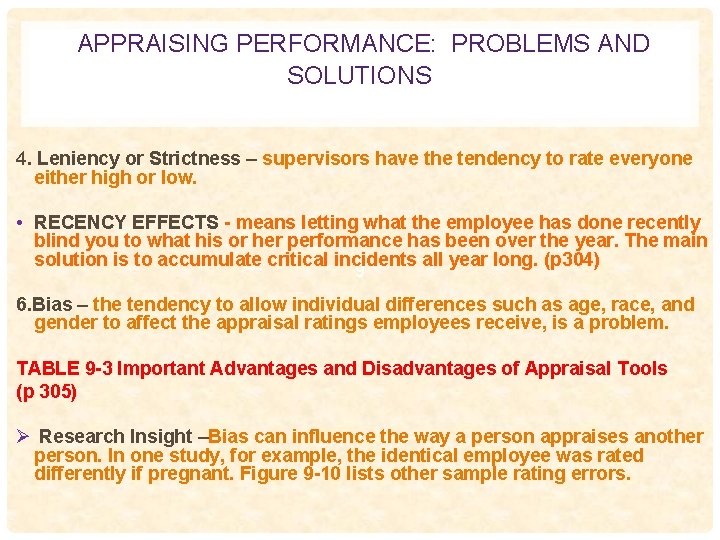 APPRAISING PERFORMANCE: PROBLEMS AND SOLUTIONS

4. Leniency or Strictness – supervisors have the tendency to rate everyone either high or low.

• RECENCY EFFECTS - means letting what the employee has done recently blind you to what his or her performance has been over the year. The main solution is to accumulate critical incidents all year long. (p304)

6.Bias – the tendency to allow individual differences such as age, race, and gender to affect the appraisal ratings employees receive, is a problem.

TABLE 9-3 Important Advantages and Disadvantages of Appraisal Tools (p 305)

➢ Research Insight –Bias can influence the way a person appraises another person. In one study, for example, the identical employee was rated differently if pregnant. Figure 9-10 lists other sample rating errors.